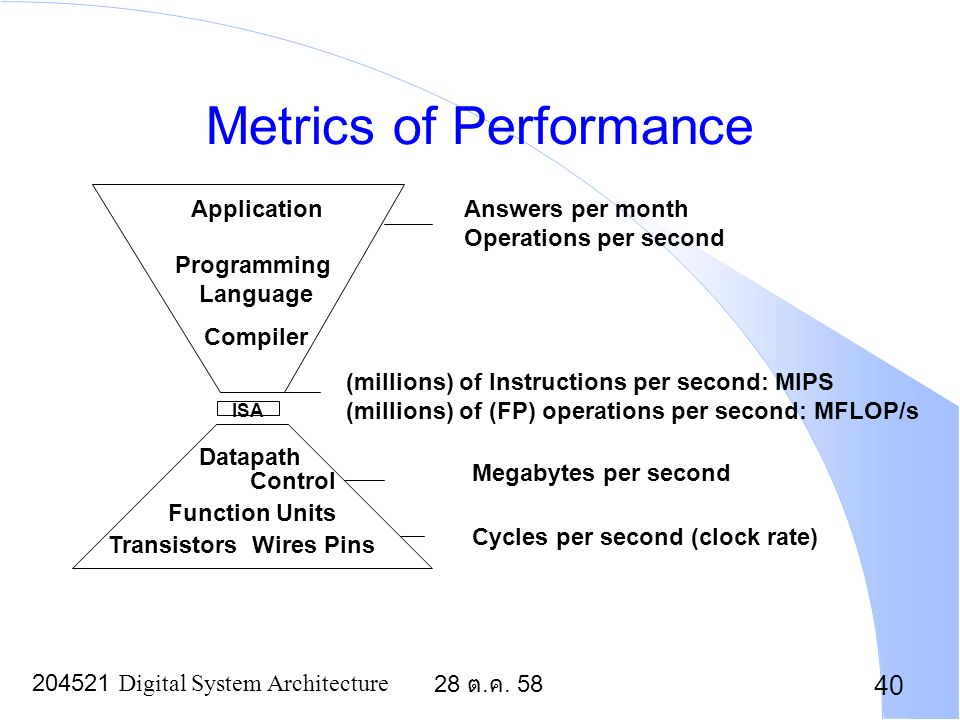 Metrics of Performance

Application

Programming Language

Compiler

ISA

Datapath
Control

Function Units

Transistors Wires Pins

Answers per month
Operations per second

(millions) of Instructions per second: MIPS
(millions) of (FP) operations per second: MFLOP/s

Megabytes per second

Cycles per second (clock rate)

204521 Digital System Architecture

28 ต.ค. 58

40